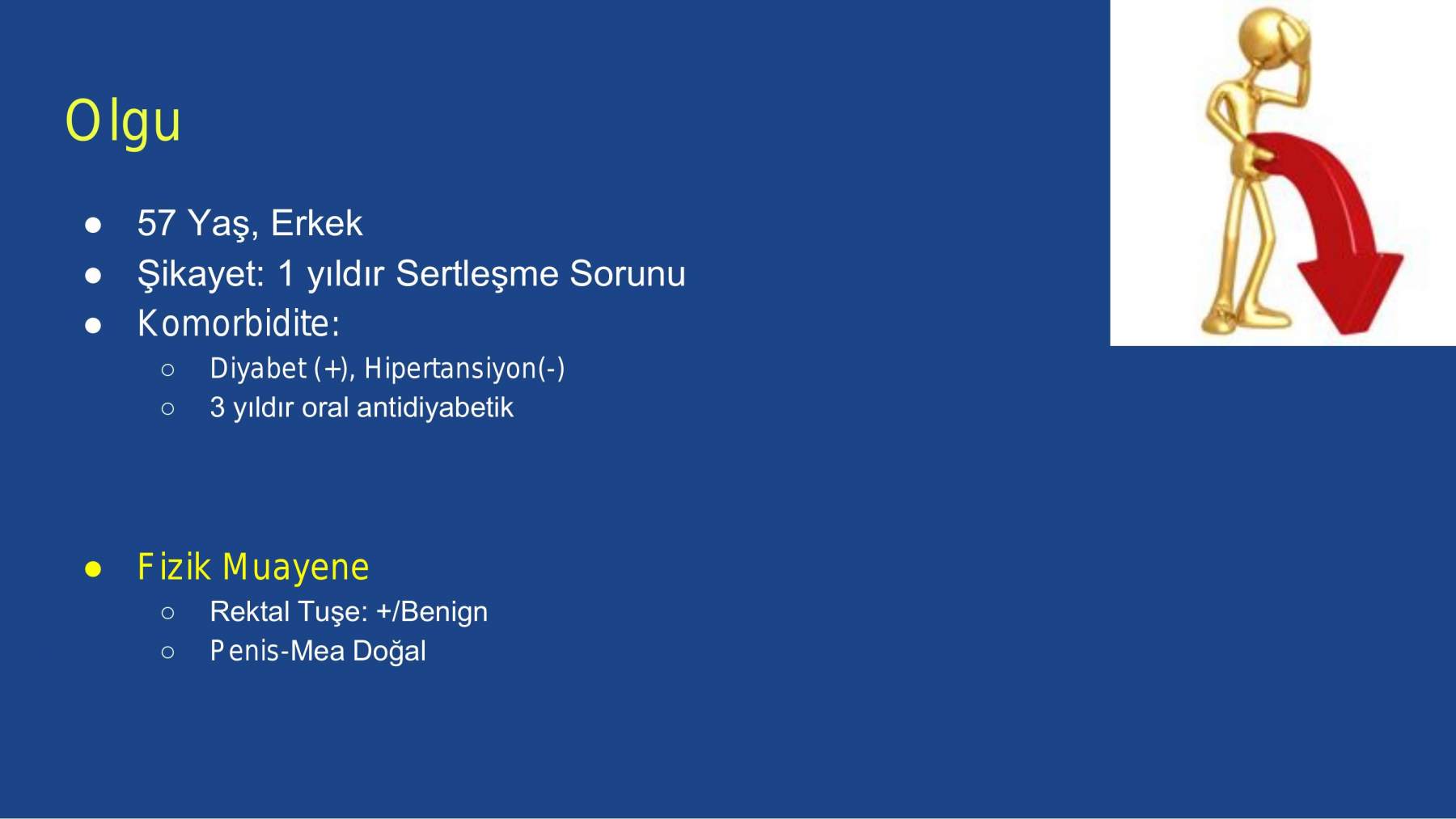 Olgu

● 57 Yaş, Erkek
● Şikayet: 1 yıldır Sertleşme Sorunu
● Komorbidite:
○ Diyabet (+), Hipertansiyon(-)
○ 3 yıldır oral antidiyabetik

● Fizik Muayene
○ Rektal Tuşe: +/Benign
○ Penis-Mea Doğal